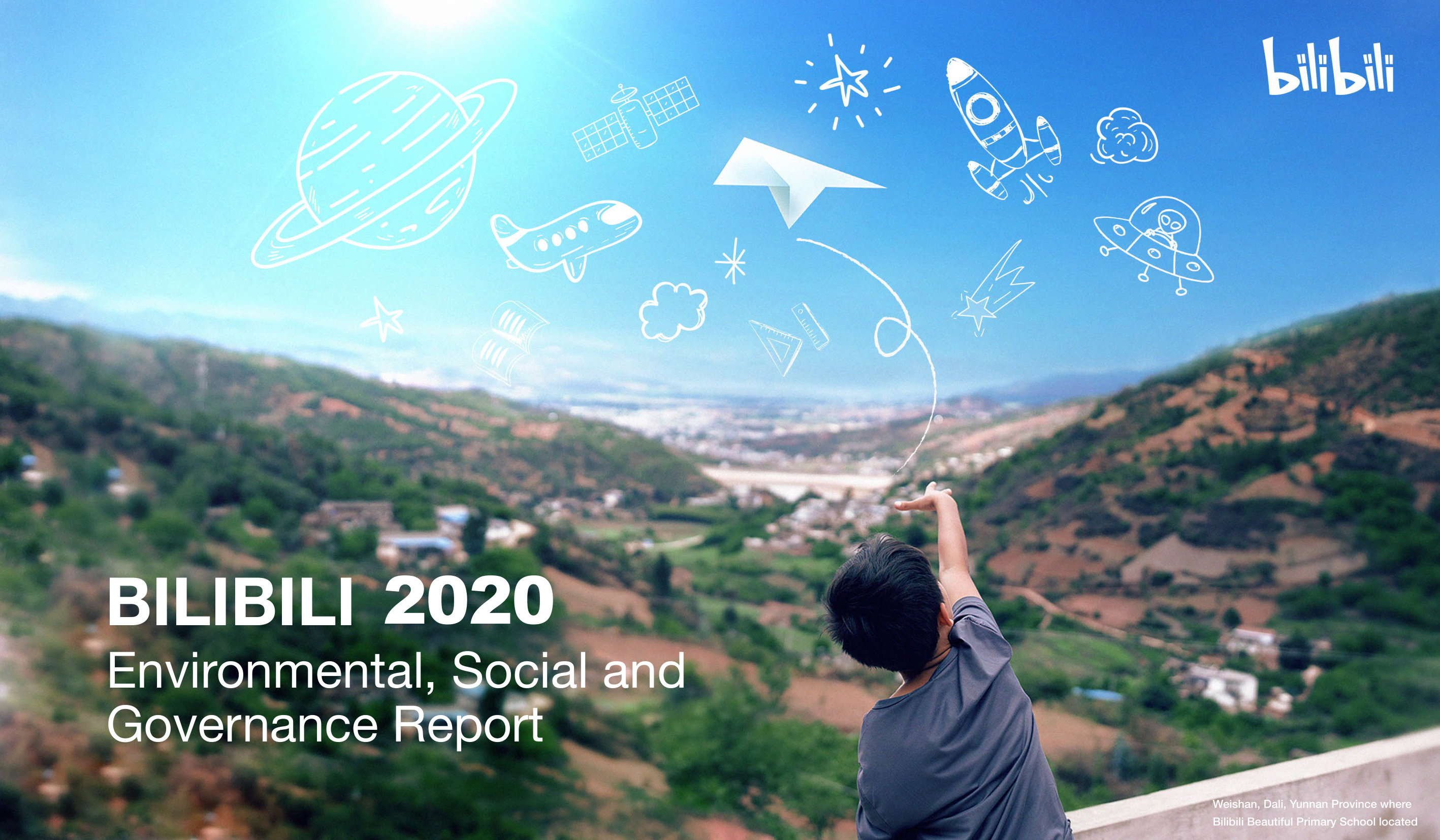 bilibili

BILIBILI 2020
Environmental, Social and Governance Report

Weishan, Dali, Yunnan Province where Bilibili Beautiful Primary School located